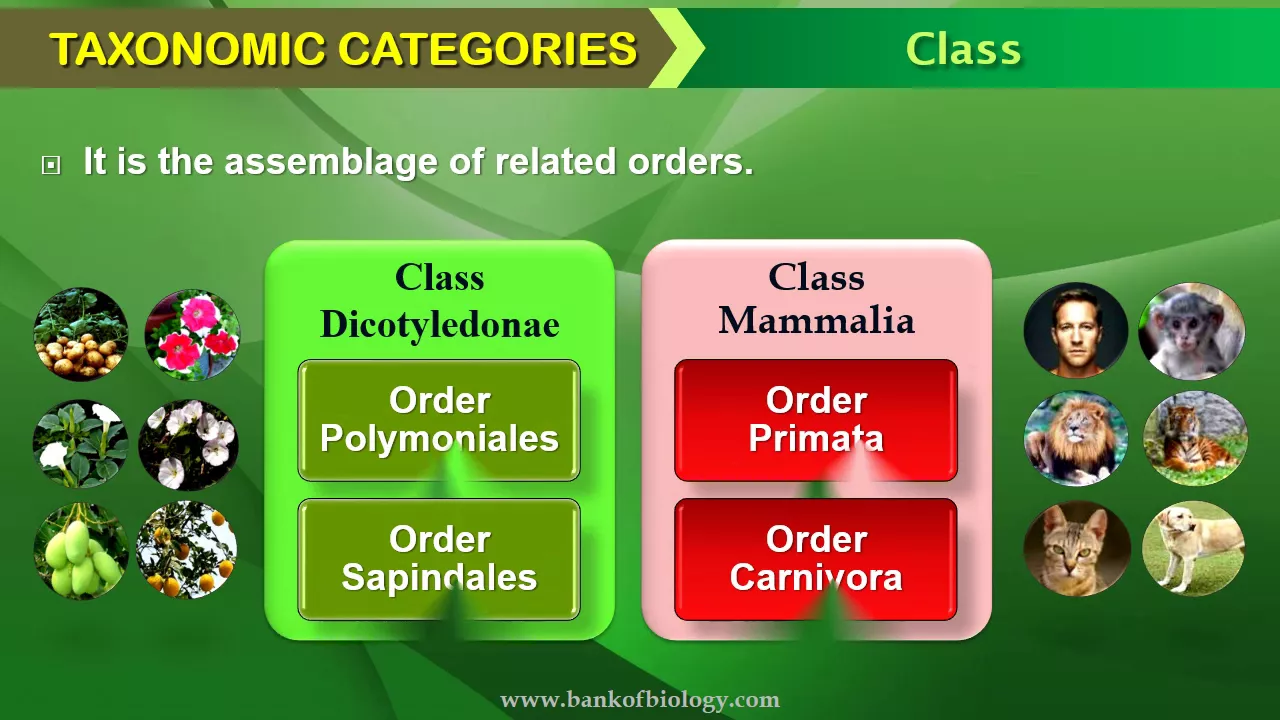 TAXONOMIC CATEGORIES

Class

It is the assemblage of related orders.

Class Dicotyledonae

Order Polymoniales

Order Sapindales

Class Mammalia

Order Primata

Order Carnivora

www.bankofbiology.com